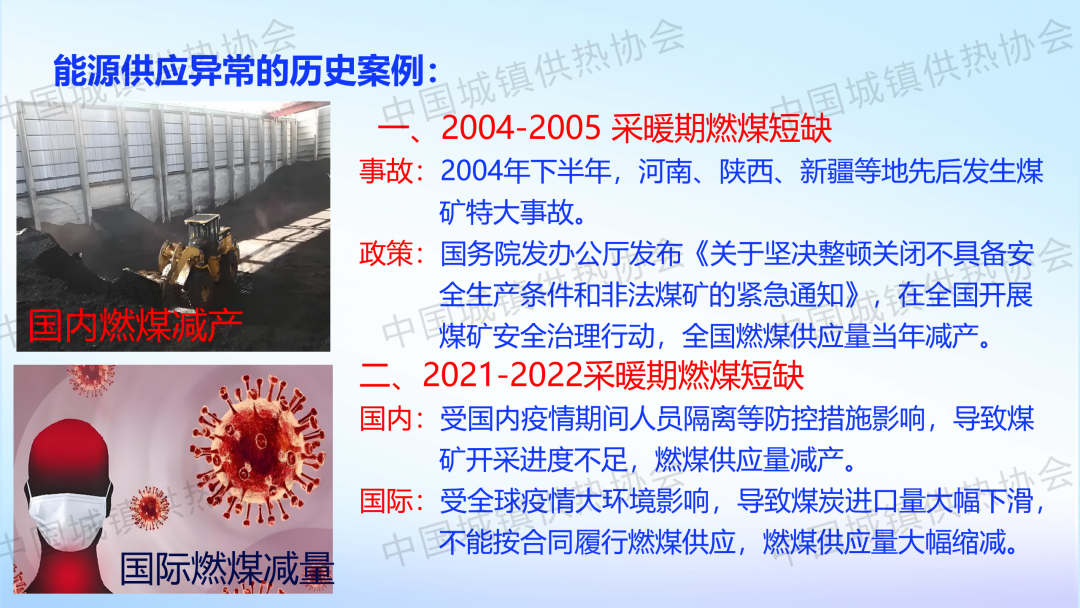 能源供应异常的历史案例：

国内燃煤减产

国际燃煤减量

一、2004-2005 采暖期燃煤短缺

事故：2004年下半年，河南、陕西、新疆等地先后发生煤矿特大事故。

政策：国务院发办公厅发布《关于坚决整顿关闭不具备安全生产条件和非法煤矿的紧急通知》，在全国开展煤矿安全治理行动，全国燃煤供应量当年减产。

二、2021-2022采暖期燃煤短缺

国内：受国内疫情期间人员隔离等防控措施影响，导致煤矿开采进度不足，燃煤供应量减产。

国际：受全球疫情大环境影响，导致煤炭进口量大幅下滑，不能按合同履行燃煤供应，燃煤供应量大幅缩减。

中国城镇供热协会